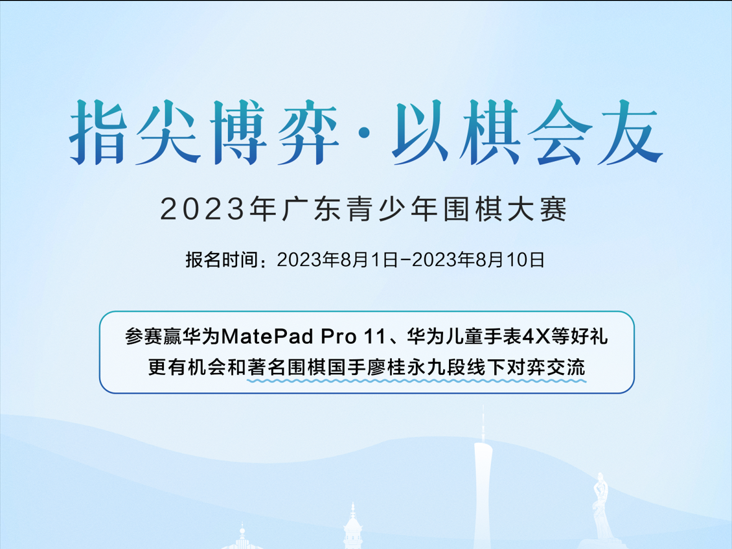 指尖博弈·以棋会友

2023年广东青少年围棋大赛

报名时间：2023年8月1日-2023年8月10日

参赛赢华为MatePad Pro 11、华为儿童手表4X等好礼
更有机会和著名围棋国手廖桂永九段线下对弈交流